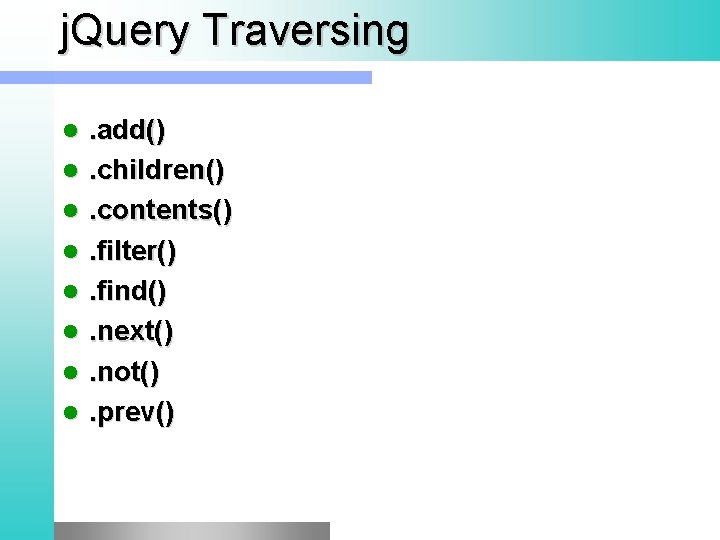 jQuery Traversing

- .add()
- .children()
- .contents()
- .filter()
- .find()
- .next()
- .not()
- .prev()